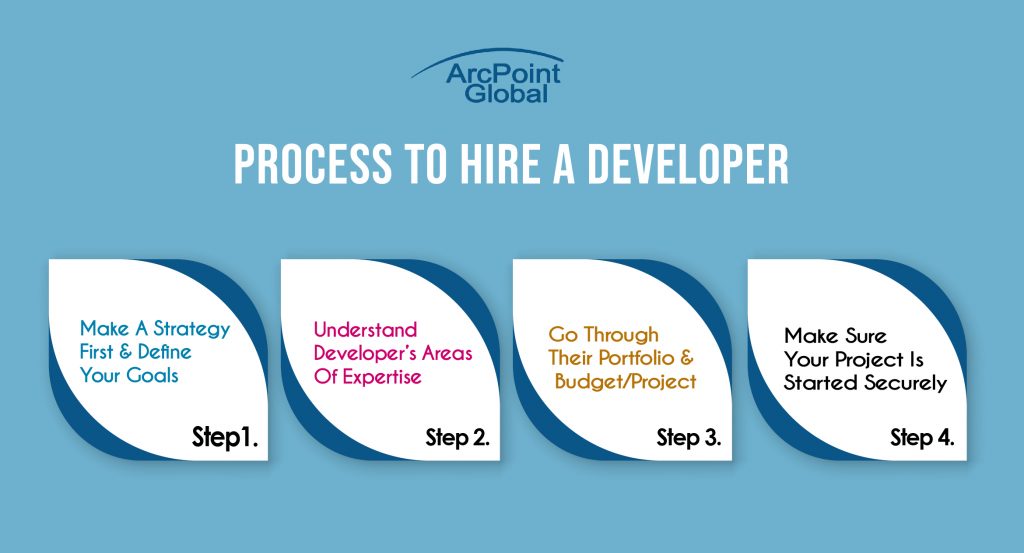 ArcPoint Global

PROCESS TO HIRE A DEVELOPER

Make A Strategy First & Define Your Goals

Step1.

Understand Developer's Areas Of Expertise

Step 2.

Go Through Their Portfolio & Budget/Project

Step 3.

Make Sure Your Project Is Started Securely

Step 4.